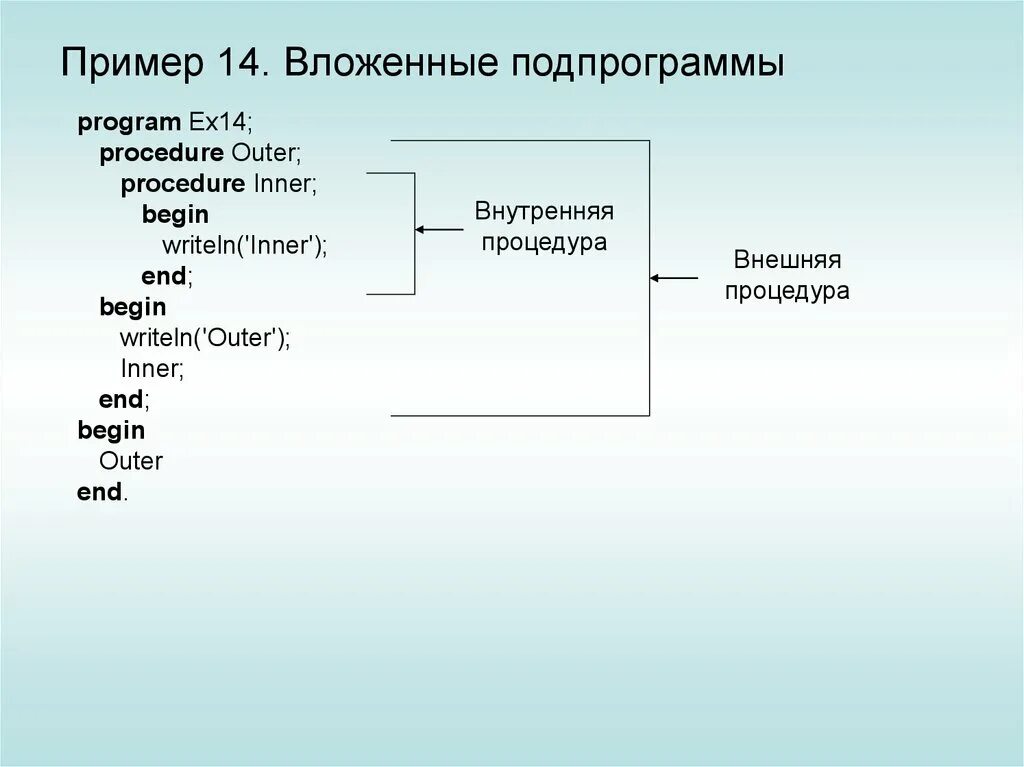 Пример 14. Вложенные подпрограммы

program Ex14;
procedure Outer;
procedure Inner;
begin
writeln('Inner');
end;
begin
writeln('Outer');
Inner;
end;
begin
Outer
end.

Внутренняя процедура

Внешняя процедура